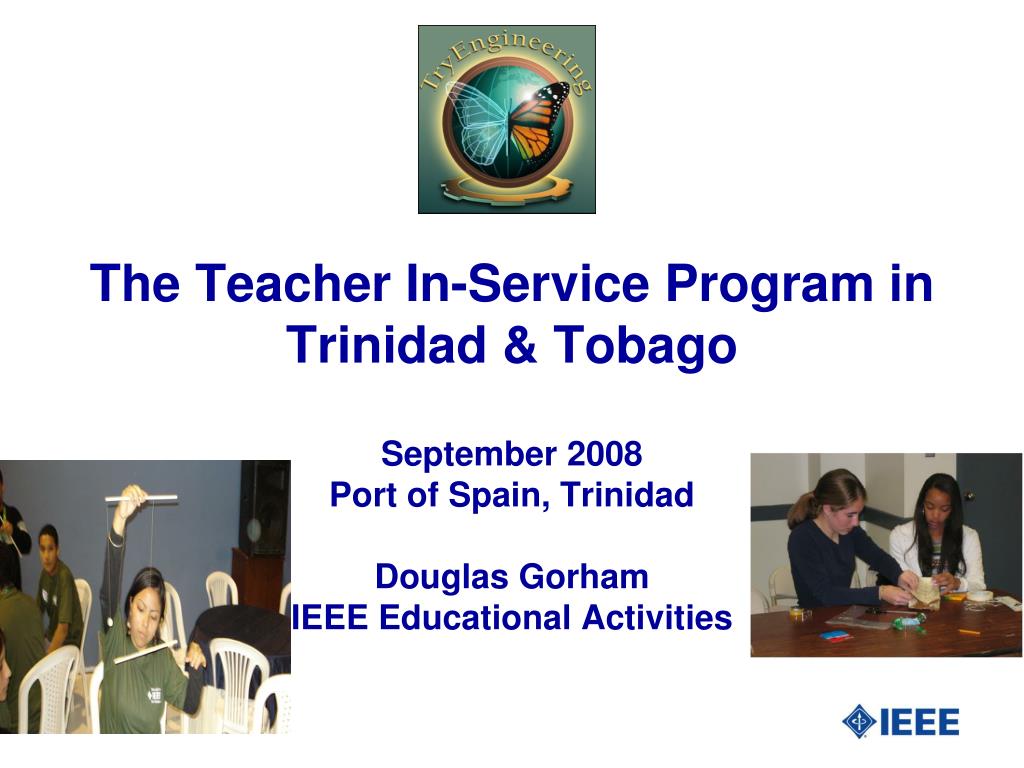 TryEngineering

The Teacher In-Service Program in Trinidad & Tobago

September 2008
Port of Spain, Trinidad

Douglas Gorham
IEEE Educational Activities

IEEE